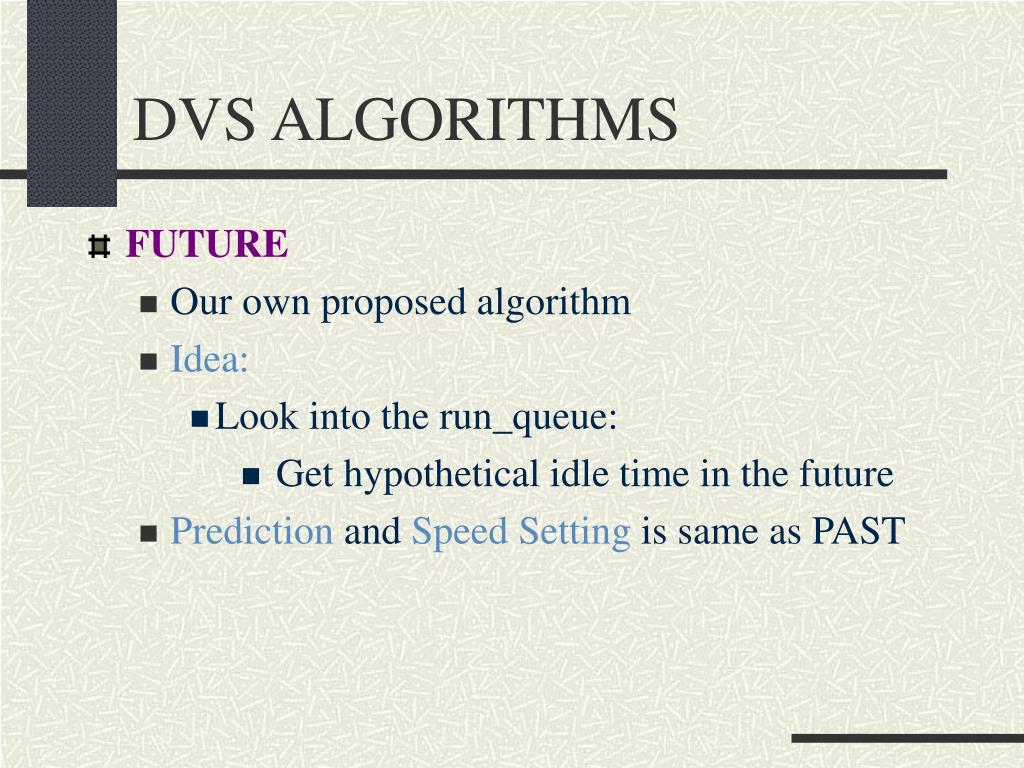 DVS ALGORITHMS

FUTURE

Our own proposed algorithm

Idea:

Look into the run_queue:

Get hypothetical idle time in the future

Prediction and Speed Setting is same as PAST